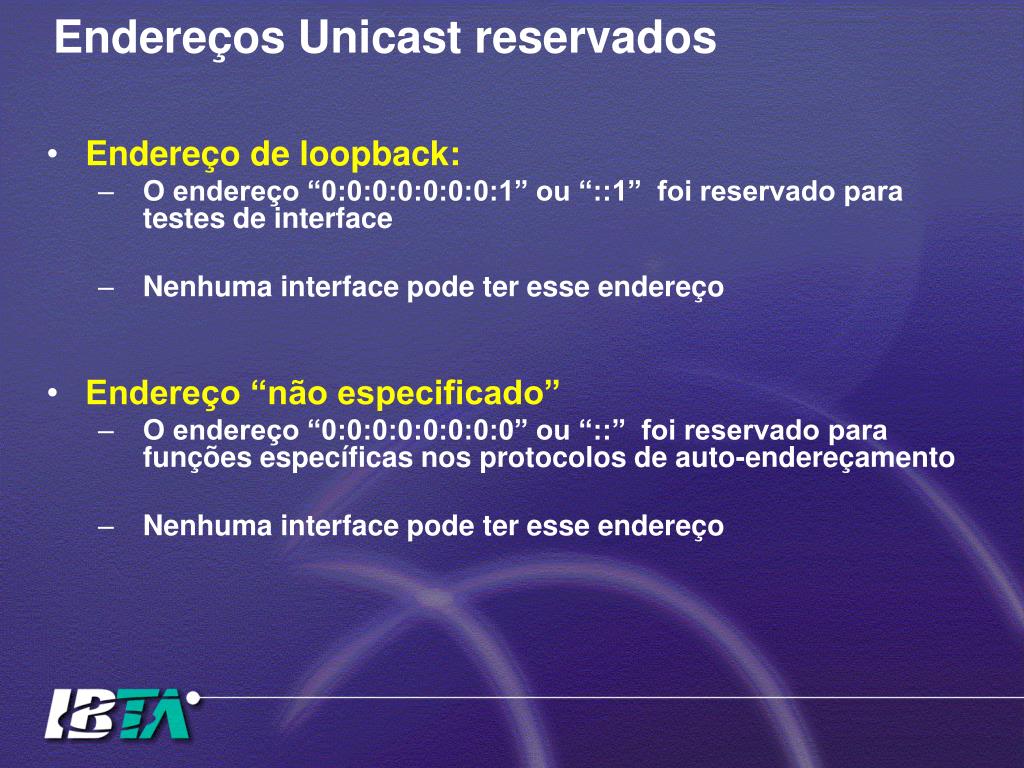 Endereços Unicast reservados

• Endereço de loopback:
– O endereço “0:0:0:0:0:0:0:1” ou “::1” foi reservado para testes de interface

– Nenhuma interface pode ter esse endereço

• Endereço “não especificado”
– O endereço “0:0:0:0:0:0:0:0” ou “::” foi reservado para funções específicas nos protocolos de auto-endereçamento

– Nenhuma interface pode ter esse endereço

IBTA